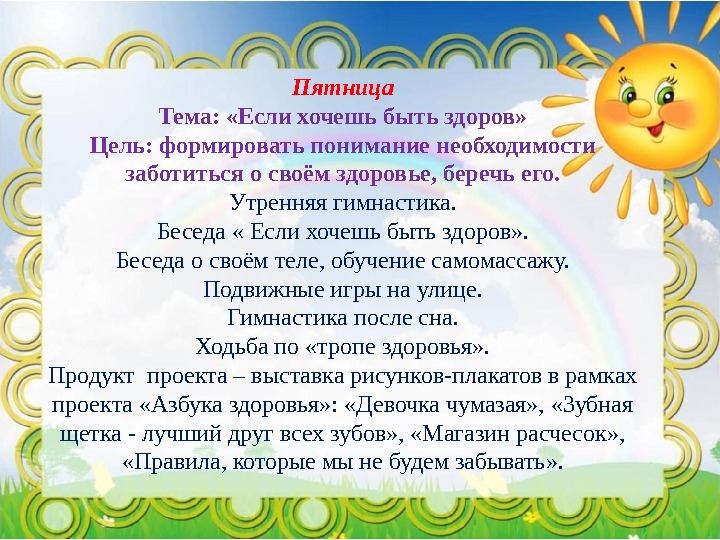 Пятница
Тема: «Если хочешь быть здоров»
Цель: формировать понимание необходимости заботиться о своём здоровье, беречь его.
Утренняя гимнастика.
Беседа « Если хочешь быть здоров».
Беседа о своём теле, обучение самомассажу.
Подвижные игры на улице.
Гимнастика после сна.
Ходьба по «тропе здоровья».
Продукт проекта – выставка рисунков-плакатов в рамках проекта «Азбука здоровья»: «Девочка чумазая», «Зубная щетка - лучший друг всех зубов», «Магазин расчесок», «Правила, которые мы не будем забывать».